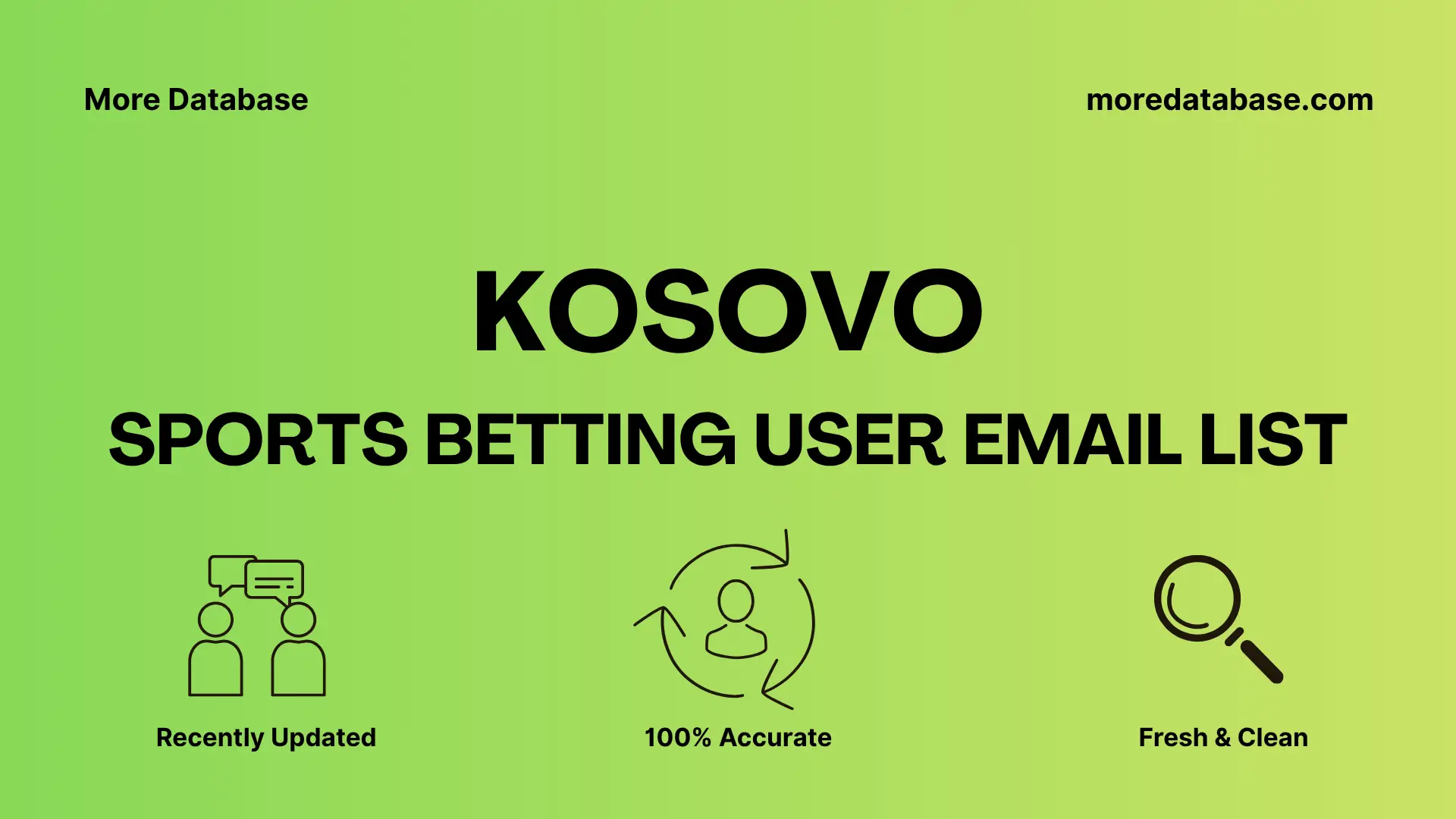 More Database

moredatabase.com

KOSOVO

SPORTS BETTING USER EMAIL LIST

Recently Updated

100% Accurate

Fresh & Clean